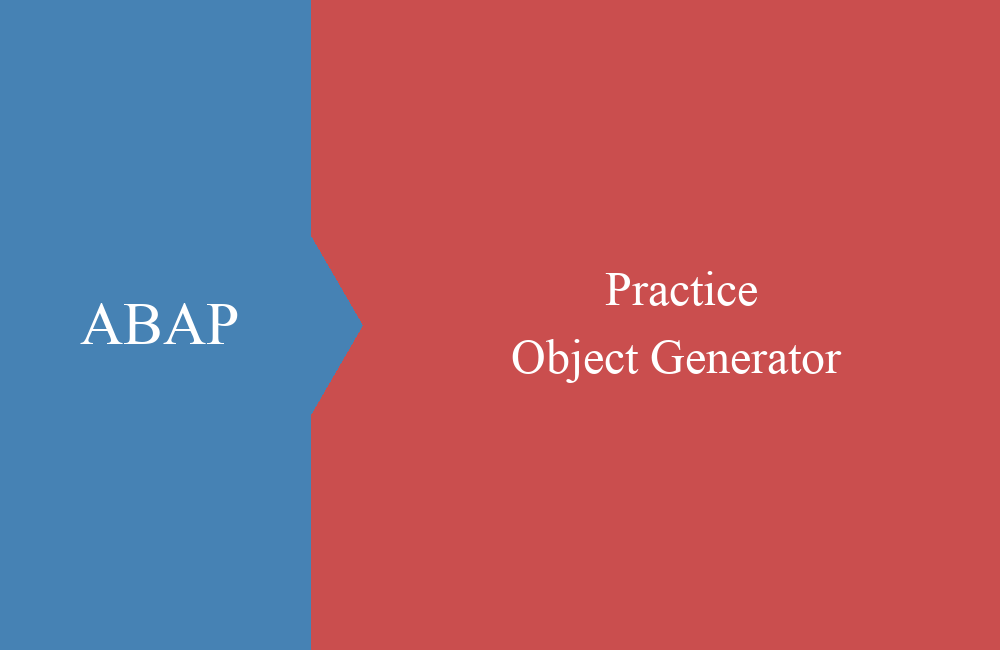 ABAP

Practice
Object Generator